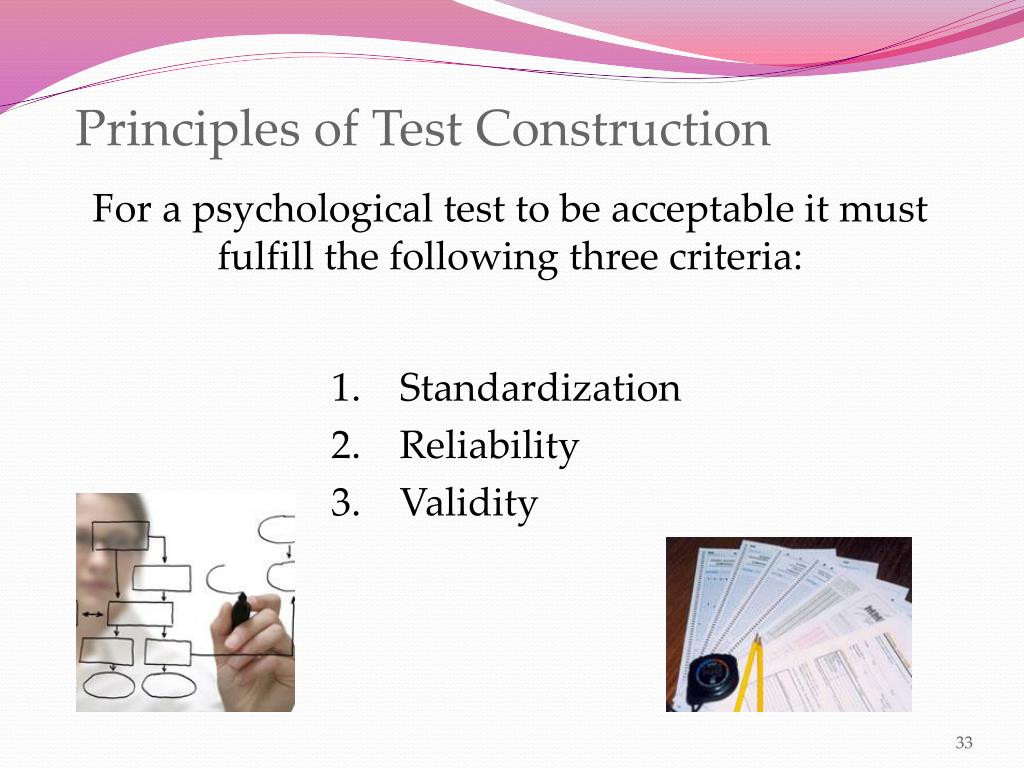 Principles of Test Construction

For a psychological test to be acceptable it must fulfill the following three criteria:

1. Standardization
2. Reliability
3. Validity

33